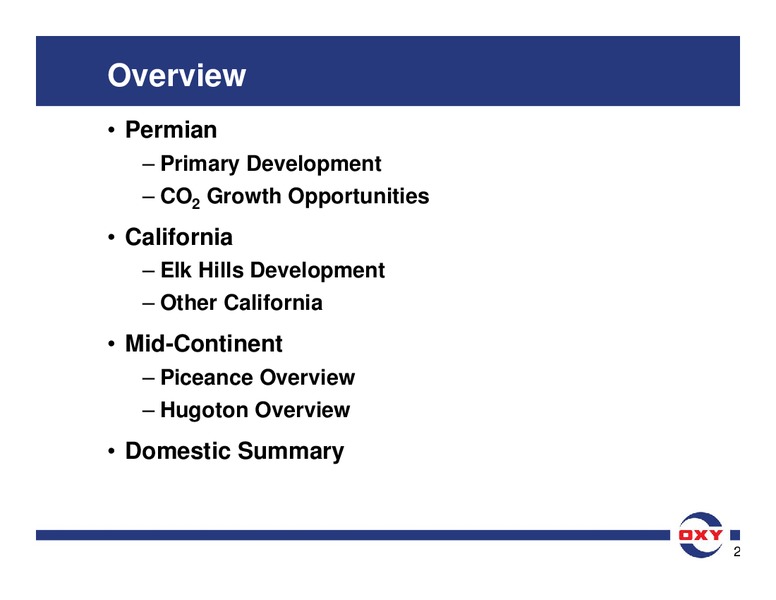 Overview

• Permian
– Primary Development
– $CO_2$ Growth Opportunities

• California
– Elk Hills Development
– Other California

• Mid-Continent
– Piceance Overview
– Hugoton Overview

• Domestic Summary

OXY

2